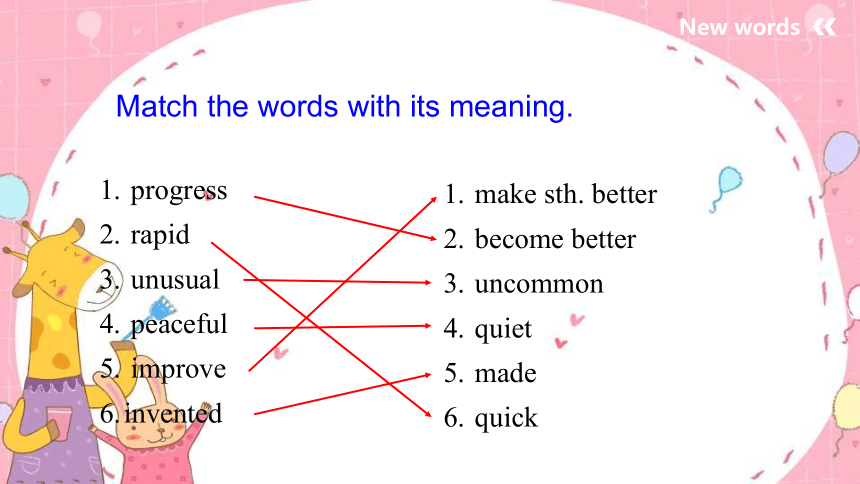 New words

Match the words with its meaning.

1. progress
2. rapid
3. unusual
4. peaceful
5. improve
6. invented

1. make sth. better
2. become better
3. uncommon
4. quiet
5. made
6. quick